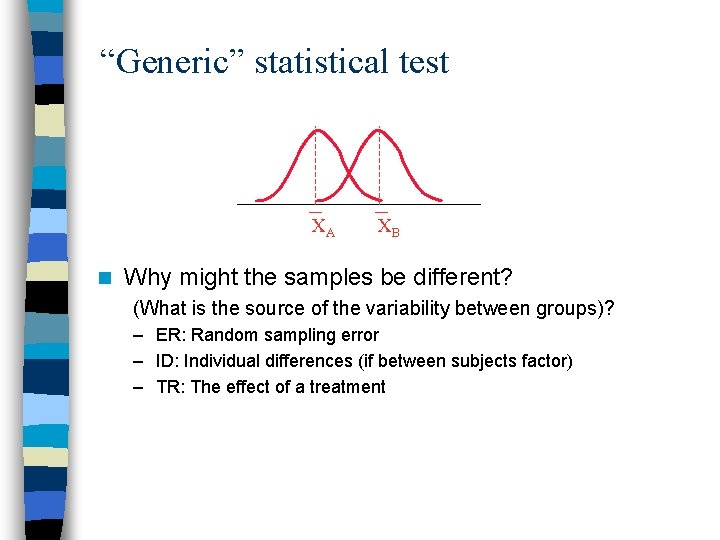 “Generic” statistical test

$\overline{X}_A$ $\overline{X}_B$

Why might the samples be different?

(What is the source of the variability between groups)?

– ER: Random sampling error

– ID: Individual differences (if between subjects factor)

– TR: The effect of a treatment